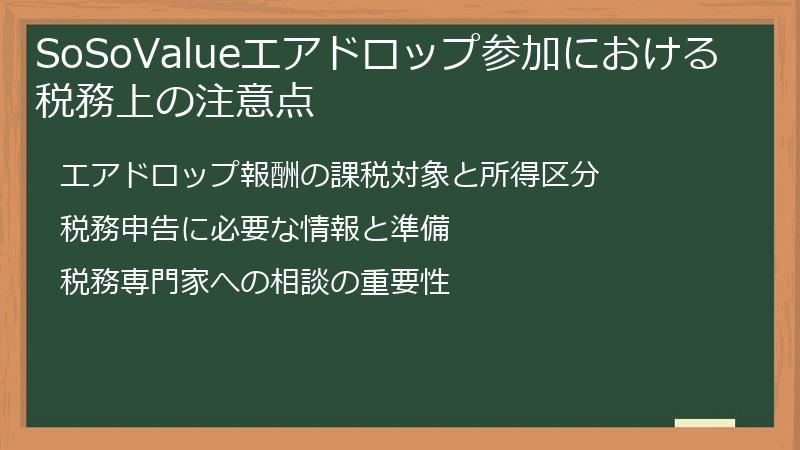 SoSoValueエアドロップ参加における税務上の注意点

エアドロップ報酬の課税対象と所得区分

税務申告に必要な情報と準備

税務専門家への相談の重要性